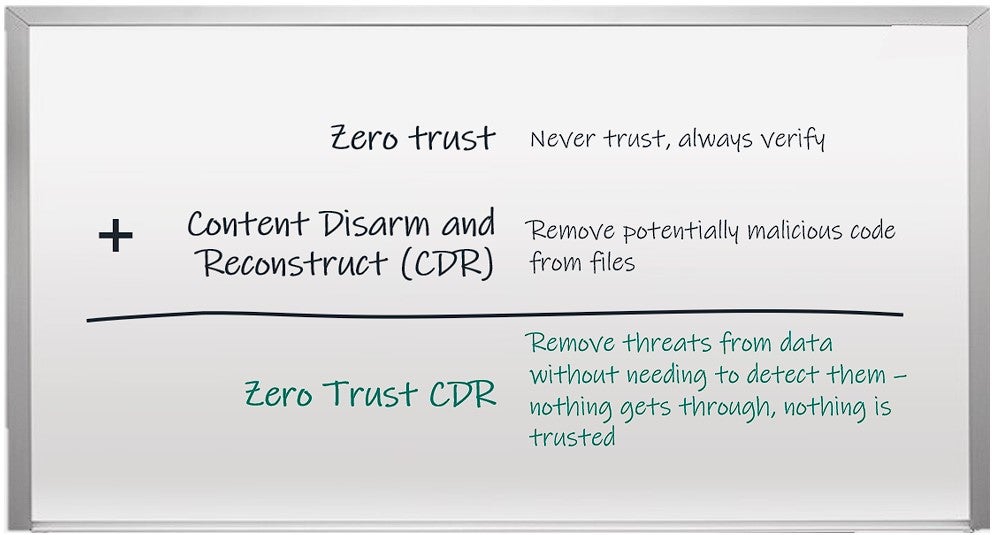 Zero trust

Never trust, always verify

+ Content Disarm and Reconstruct (CDR)

Remove potentially malicious code from files

Zero Trust CDR

Remove threats from data without needing to detect them – nothing gets through, nothing is trusted